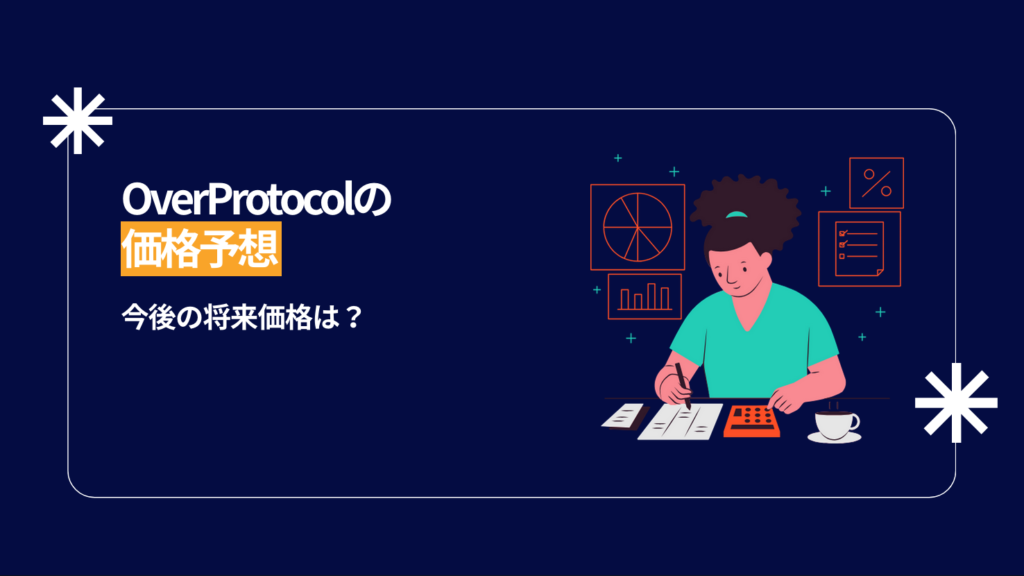 OverProtocolの
価格予想

今後の将来価格は？

%